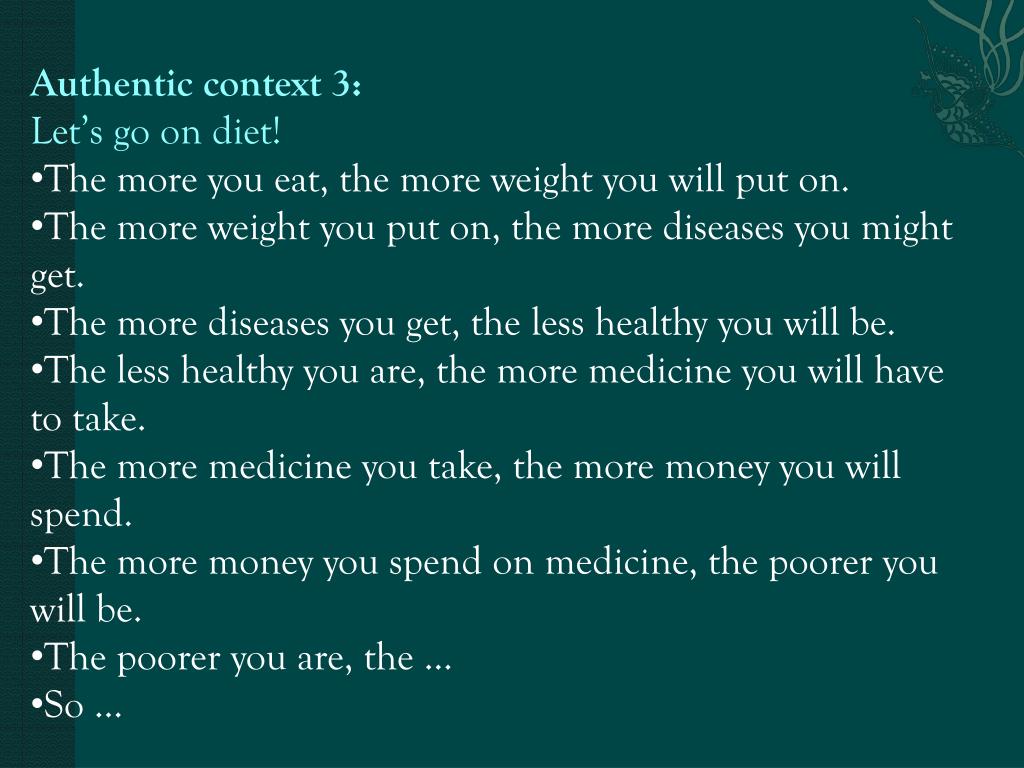 Authentic context 3:
Let's go on diet!
•The more you eat, the more weight you will put on.
•The more weight you put on, the more diseases you might get.
•The more diseases you get, the less healthy you will be.
•The less healthy you are, the more medicine you will have to take.
•The more medicine you take, the more money you will spend.
•The more money you spend on medicine, the poorer you will be.
•The poorer you are, the …
•So …